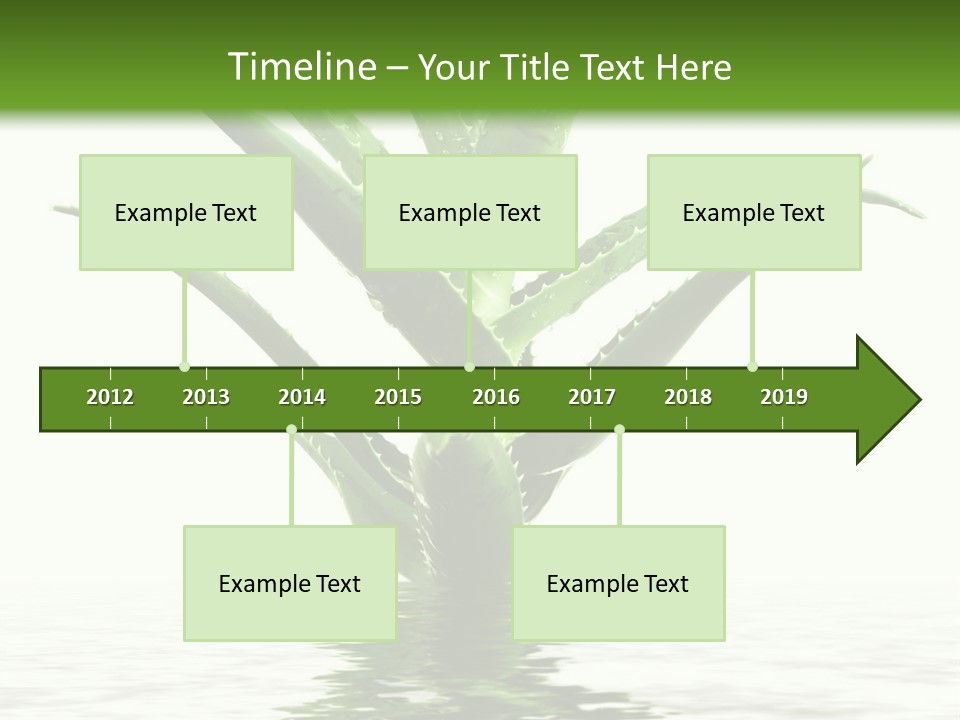 Timeline – Your Title Text Here

Example Text

Example Text

Example Text

2012 2013 2014 2015 2016 2017 2018 2019

Example Text

Example Text